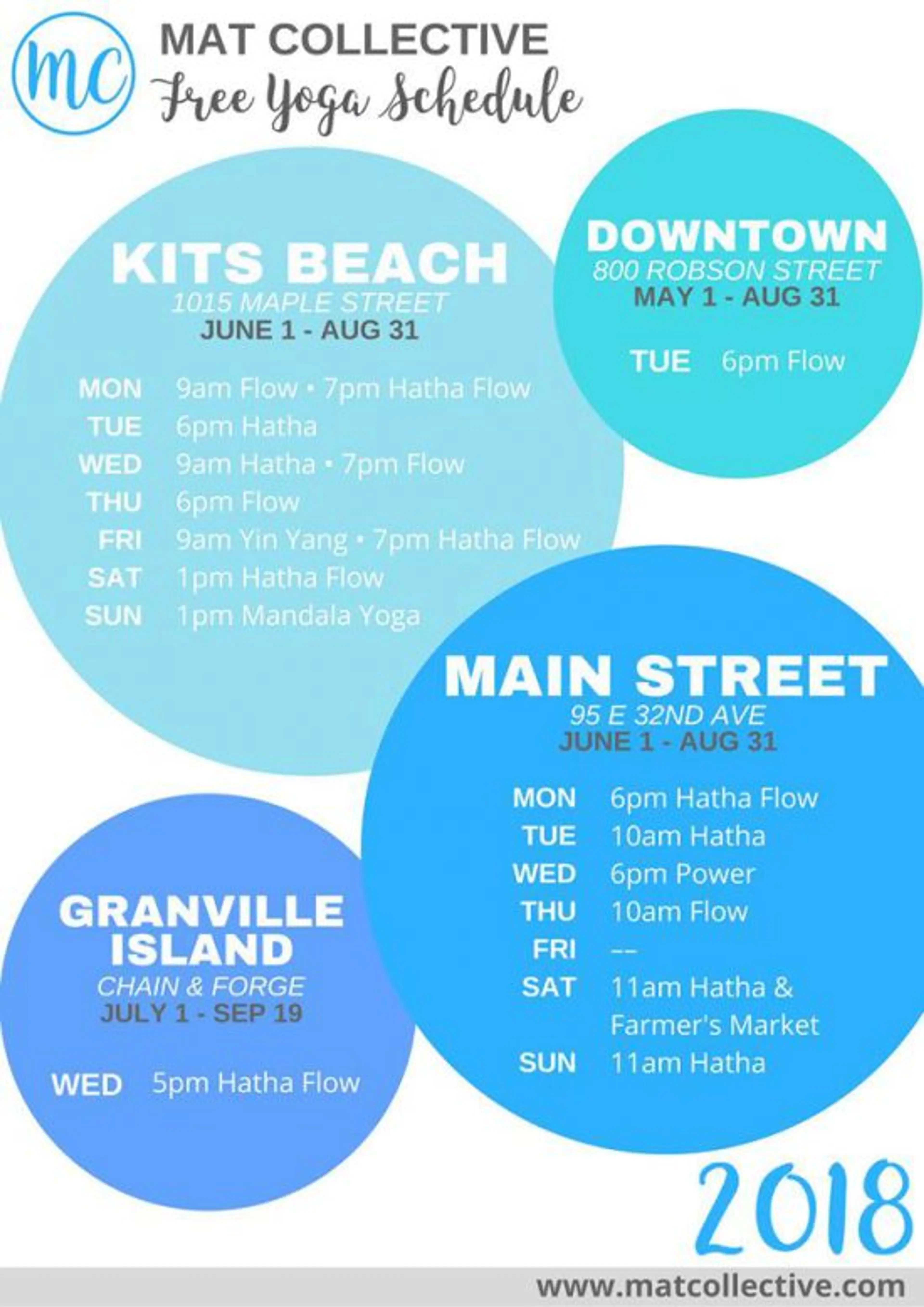 MC

MAT COLLECTIVE
Free Yoga Schedule

KITS BEACH
1015 MAPLE STREET
JUNE 1 - AUG 31

MON 9am Flow • 7pm Hatha Flow
TUE 6pm Hatha
WED 9am Hatha • 7pm Flow
THU 6pm Flow
FRI 9am Yin Yang • 7pm Hatha Flow
SAT 1pm Hatha Flow
SUN 1pm Mandala Yoga

DOWNTOWN
800 ROBSON STREET
MAY 1 - AUG 31

TUE 6pm Flow

MAIN STREET
95 E 32ND AVE
JUNE 1 - AUG 31

MON 6pm Hatha Flow
TUE 10am Hatha
WED 6pm Power
THU 10am Flow
FRI --
SAT 11am Hatha & Farmer's Market
SUN 11am Hatha

GRANVILLE ISLAND
CHAIN & FORGE
JULY 1 - SEP 19

WED 5pm Hatha Flow

2018

www.matcollective.com